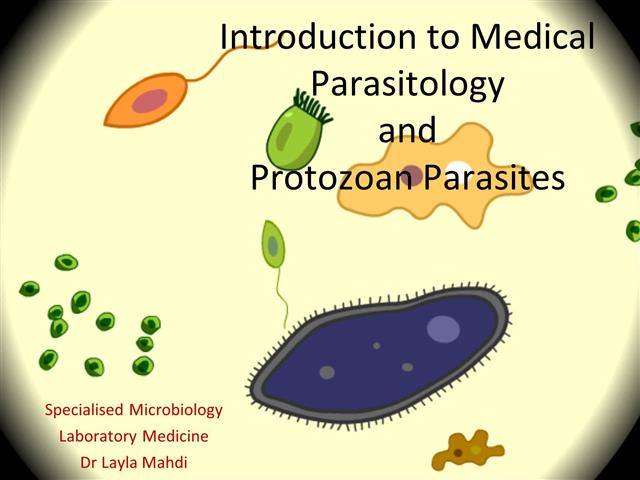 Introduction to Medical Parasitology and Protozoan Parasites

Specialised Microbiology
Laboratory Medicine
Dr Layla Mahdi